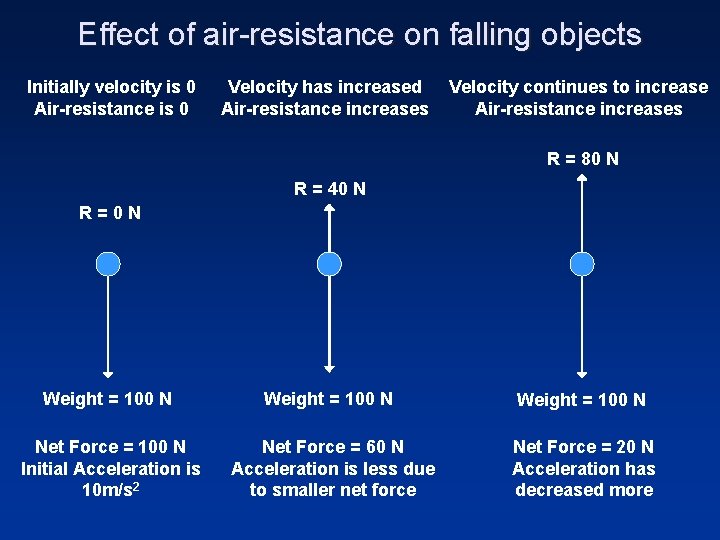 Effect of air-resistance on falling objects

Initially velocity is 0
Air-resistance is 0

R = 0 N

Weight = 100 N

Net Force = 100 N
Initial Acceleration is $10m/s^2$

Velocity has increased
Air-resistance increases

R = 40 N

Weight = 100 N

Net Force = 60 N
Acceleration is less due to smaller net force

Velocity continues to increase
Air-resistance increases

R = 80 N

Weight = 100 N

Net Force = 20 N
Acceleration has decreased more